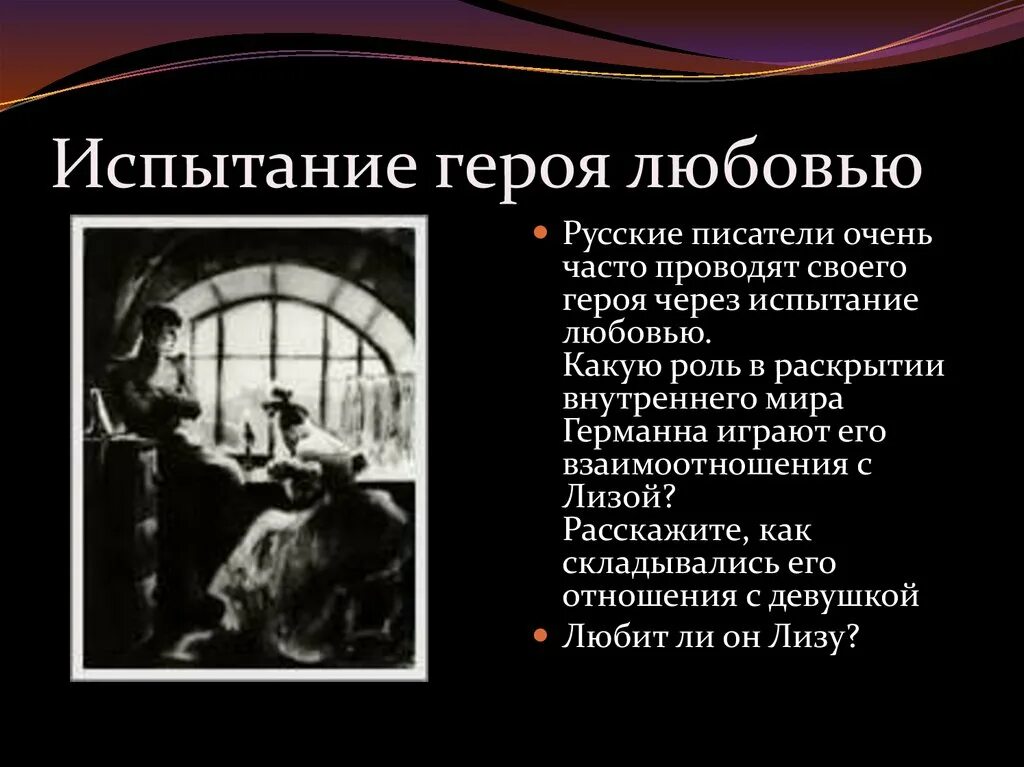 Испытание героя любовью

Русские писатели очень часто проводят своего героя через испытание любовью.
Какую роль в раскрытии внутреннего мира Германна играют его взаимоотношения с Лизой?
Расскажите, как складывались его отношения с девушкой

Любит ли он Лизу?